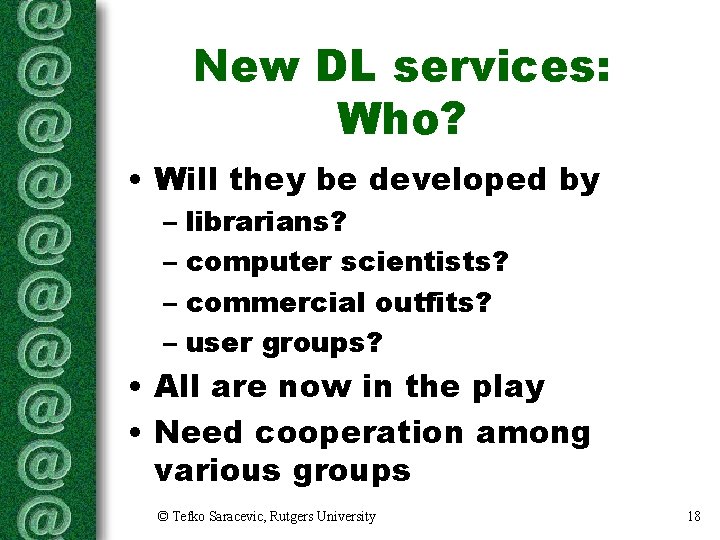 New DL services: Who?

• Will they be developed by
– librarians?
– computer scientists?
– commercial outfits?
– user groups?
• All are now in the play
• Need cooperation among various groups

© Tefko Saracevic, Rutgers University

18